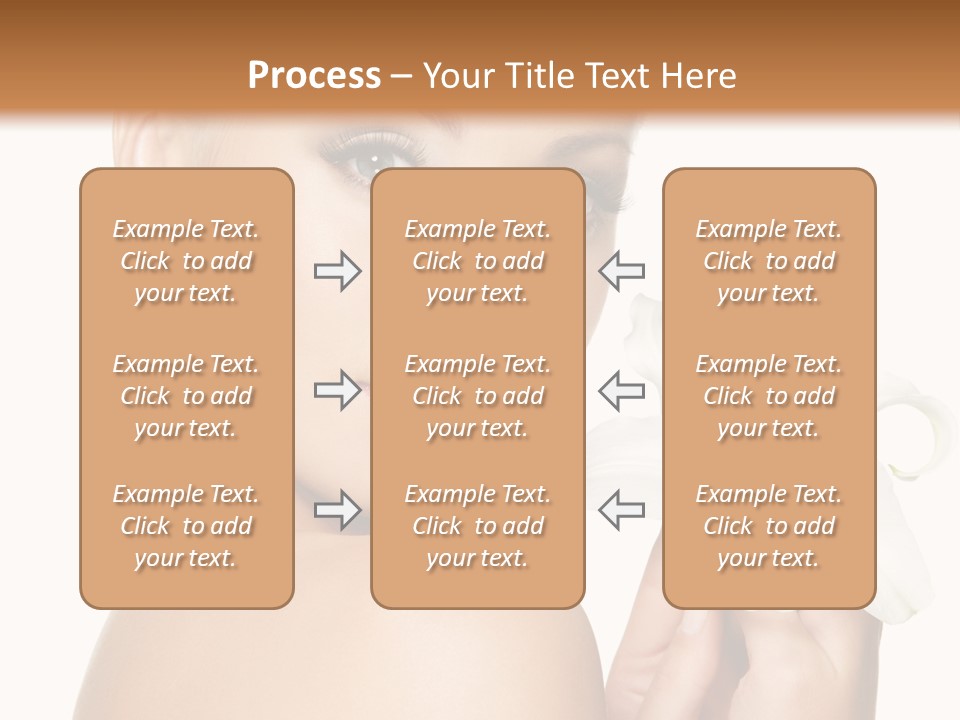 Process – Your Title Text Here

Example Text. Click to add your text.

Example Text. Click to add your text.

Example Text. Click to add your text.

Example Text. Click to add your text.

Example Text. Click to add your text.

Example Text. Click to add your text.

Example Text. Click to add your text.

Example Text. Click to add your text.

Example Text. Click to add your text.